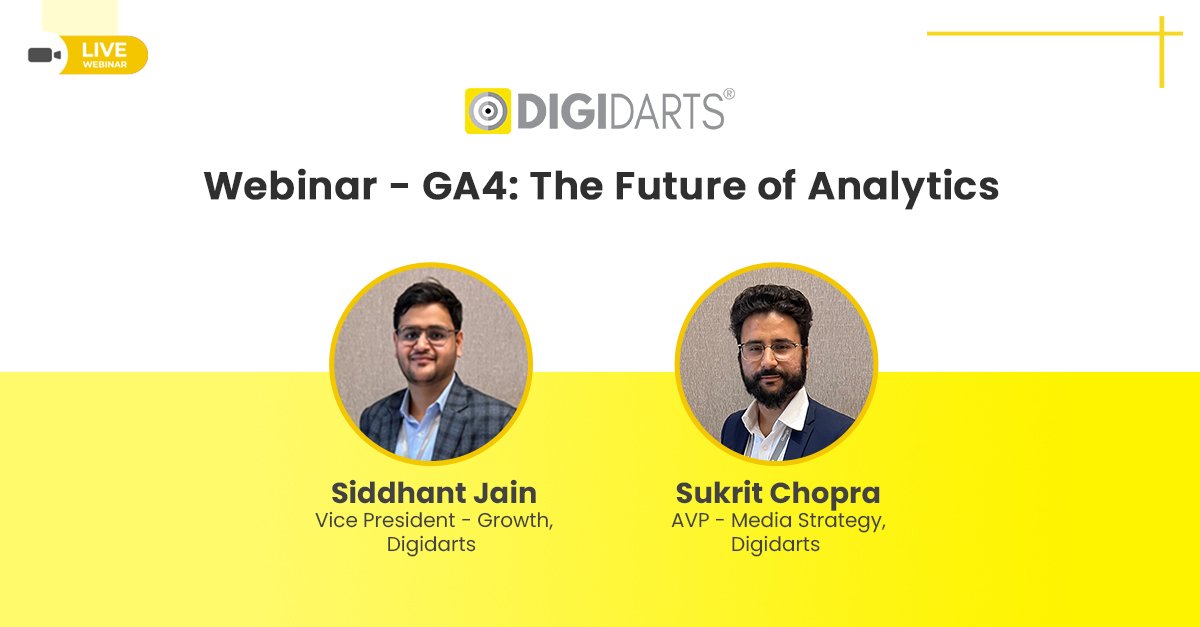 LIVE
WEBINAR

DIGIDARTS®

Webinar - GA4: The Future of Analytics

Siddhant Jain
Vice President - Growth, Digidarts

Sukrit Chopra
AVP - Media Strategy, Digidarts